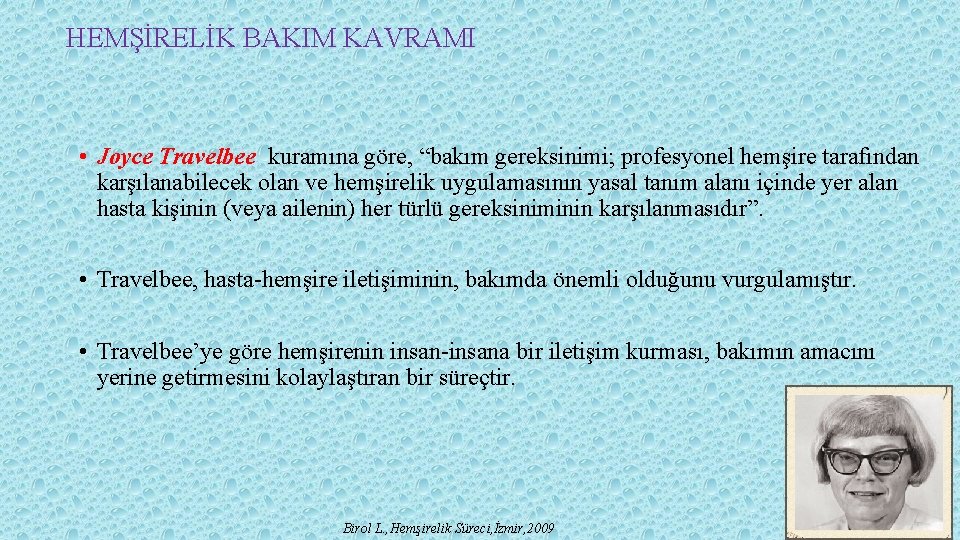 HEMŞİRELİK BAKIM KAVRAMI

• Joyce Travelbee kuramına göre, “bakım gereksinimi; profesyonel hemşire tarafından karşılanabilecek olan ve hemşirelik uygulamasının yasal tanım alanı içinde yer alan hasta kişinin (veya ailenin) her türlü gereksiniminin karşılanmasıdır”.

• Travelbee, hasta-hemşire iletişiminin, bakımda önemli olduğunu vurgulamıştır.

• Travelbee’ye göre hemşirenin insan-insana bir iletişim kurması, bakımın amacını yerine getirmesini kolaylaştıran bir süreçtir.

Birol L., Hemşirelik Süreci,İzmir,2009